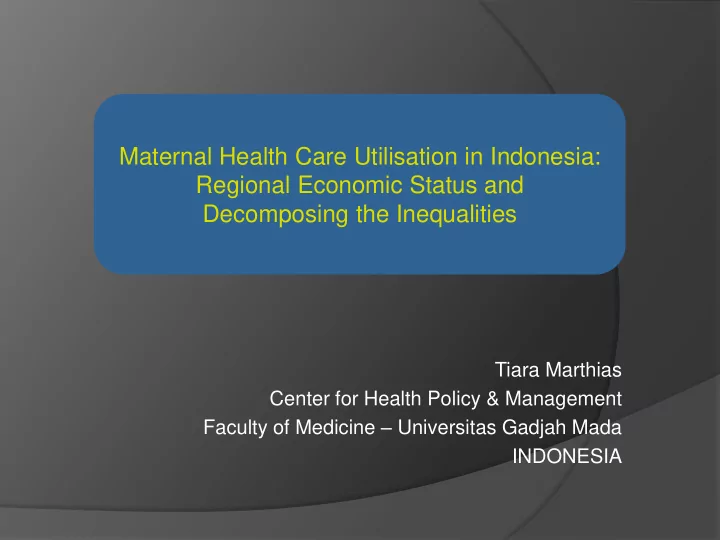 Maternal Health Care Utilisation in Indonesia: Regional Economic Status and Decomposing the Inequalities

Tiara Marthias
Center for Health Policy & Management
Faculty of Medicine – Universitas Gadjah Mada
INDONESIA